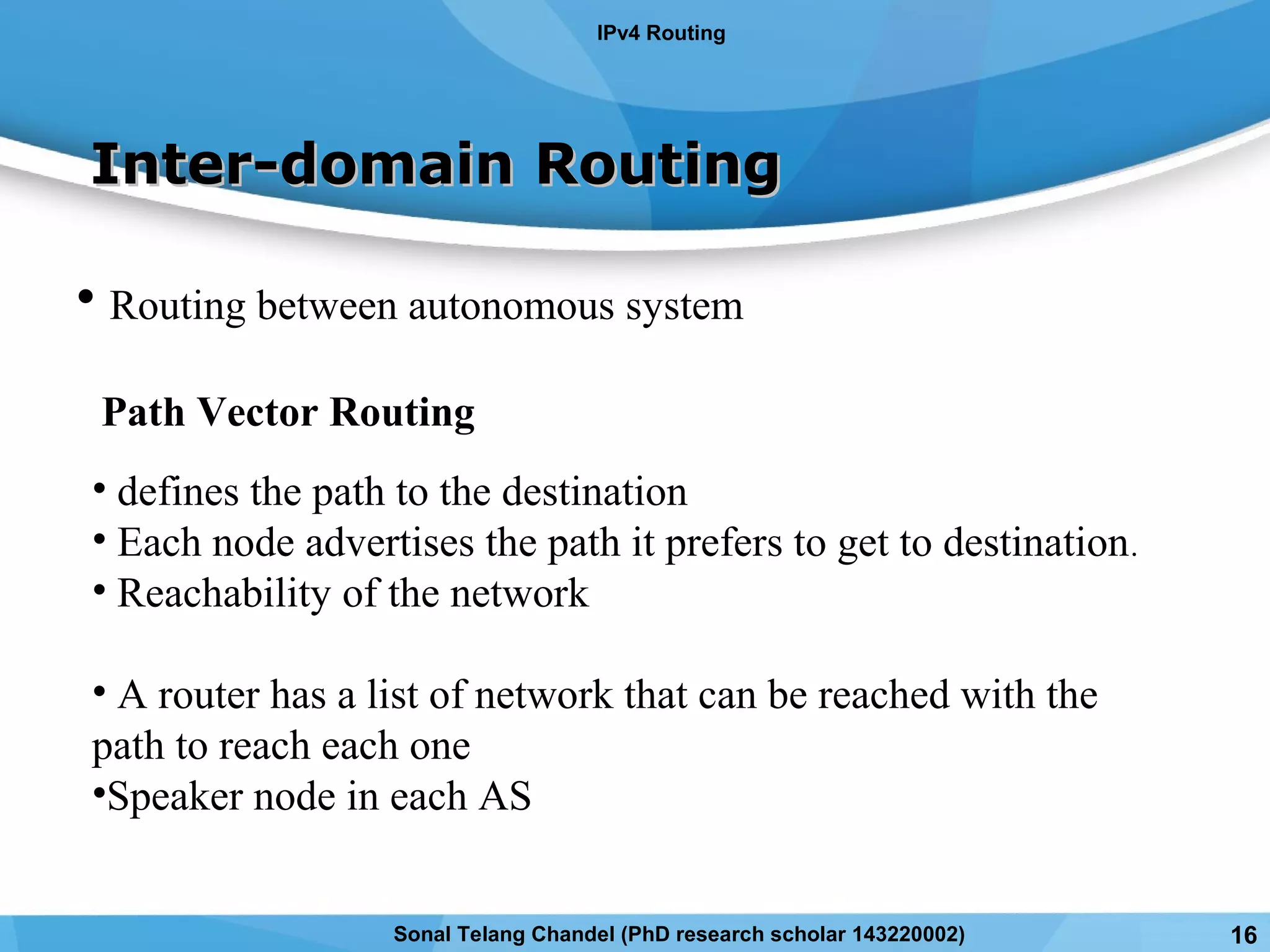 IPv4 Routing

Inter-domain Routing

• Routing between autonomous system

Path Vector Routing

• defines the path to the destination
• Each node advertises the path it prefers to get to destination.
• Reachability of the network

• A router has a list of network that can be reached with the path to reach each one
•Speaker node in each AS

Sonal Telang Chandel (PhD research scholar 143220002)

16